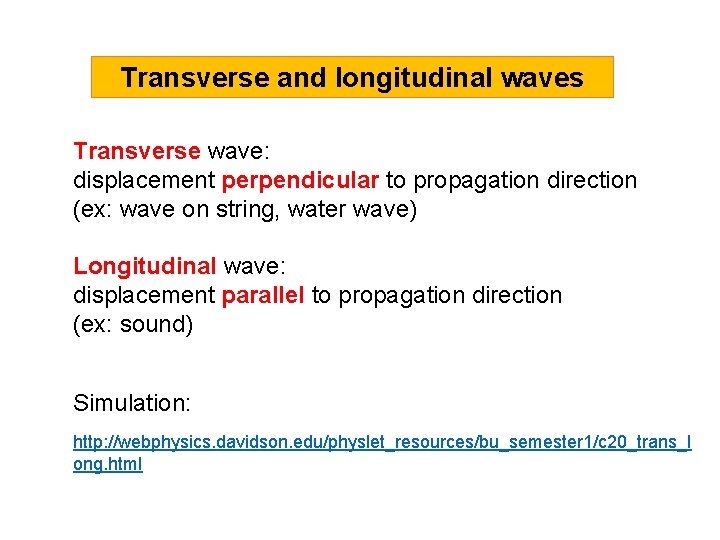 Transverse and longitudinal waves

Transverse wave:
displacement perpendicular to propagation direction
(ex: wave on string, water wave)

Longitudinal wave:
displacement parallel to propagation direction
(ex: sound)

Simulation:

http://webphysics.davidson.edu/physlet_resources/bu_semester1/c20_trans_long.html